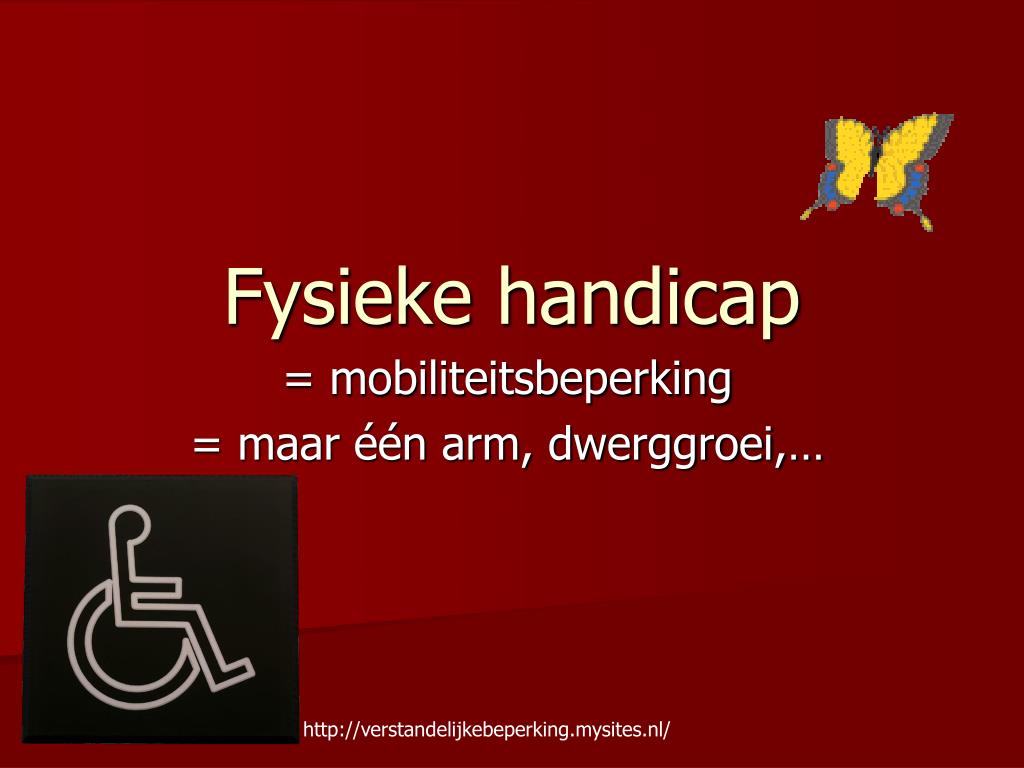 Fysieke handicap
= mobiliteitsbeperking
= maar één arm, dwerggroei,…

http://verstandelijkebeperking.mysites.nl/